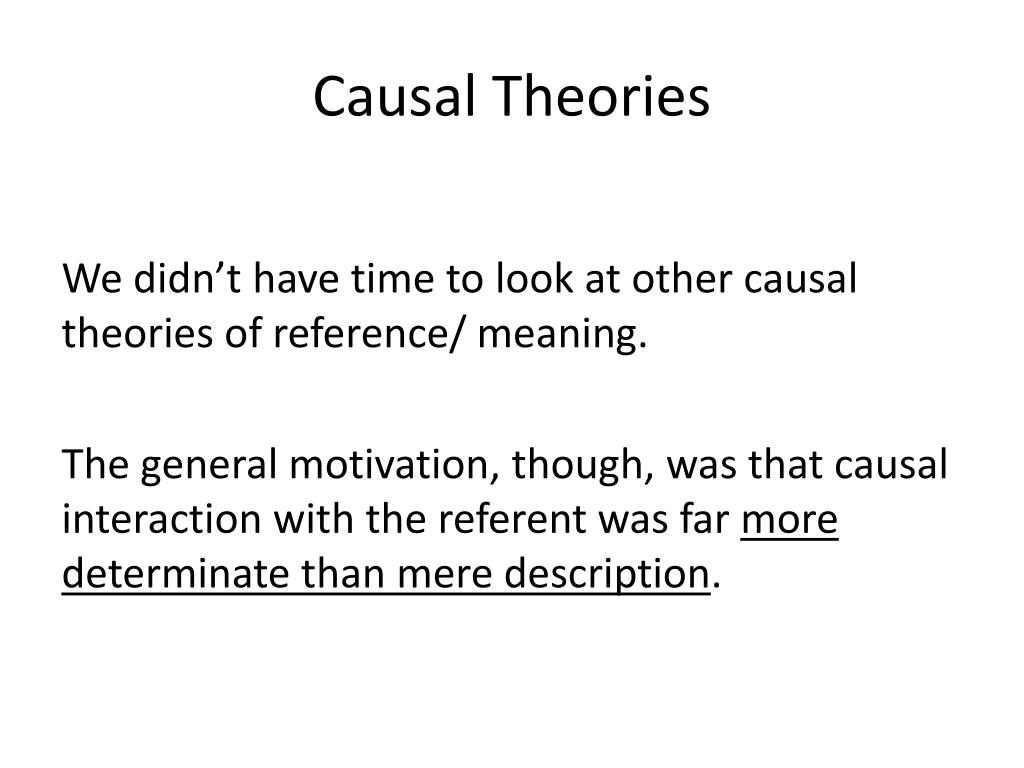 Causal Theories

We didn’t have time to look at other causal theories of reference/ meaning.

The general motivation, though, was that causal interaction with the referent was far more determinate than mere description.